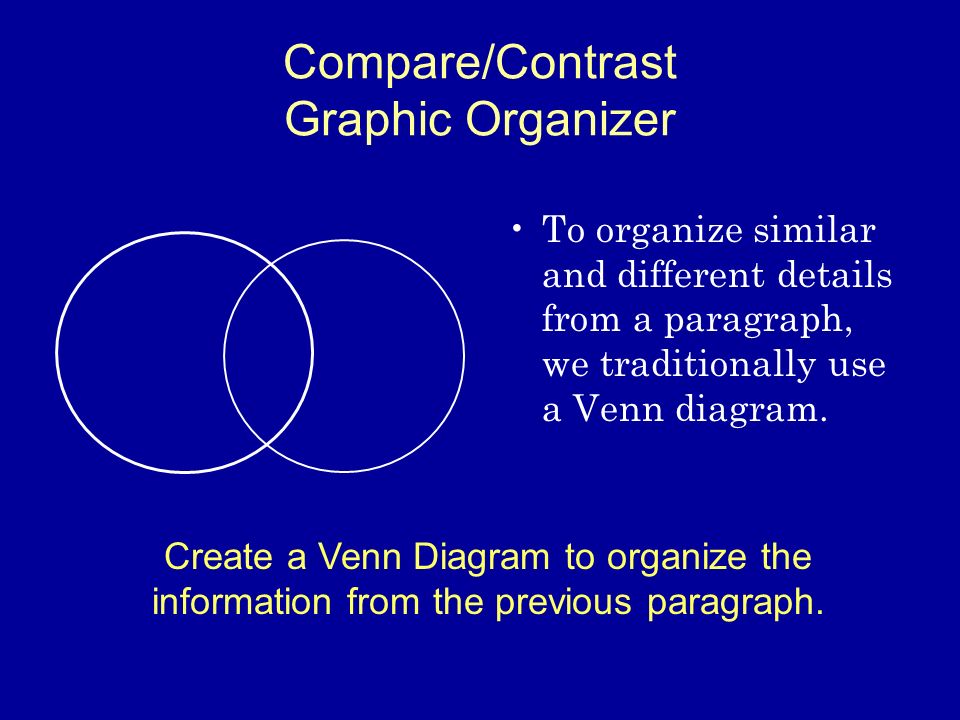 Compare/Contrast
Graphic Organizer

• To organize similar and different details from a paragraph, we traditionally use a Venn diagram.

Create a Venn Diagram to organize the information from the previous paragraph.